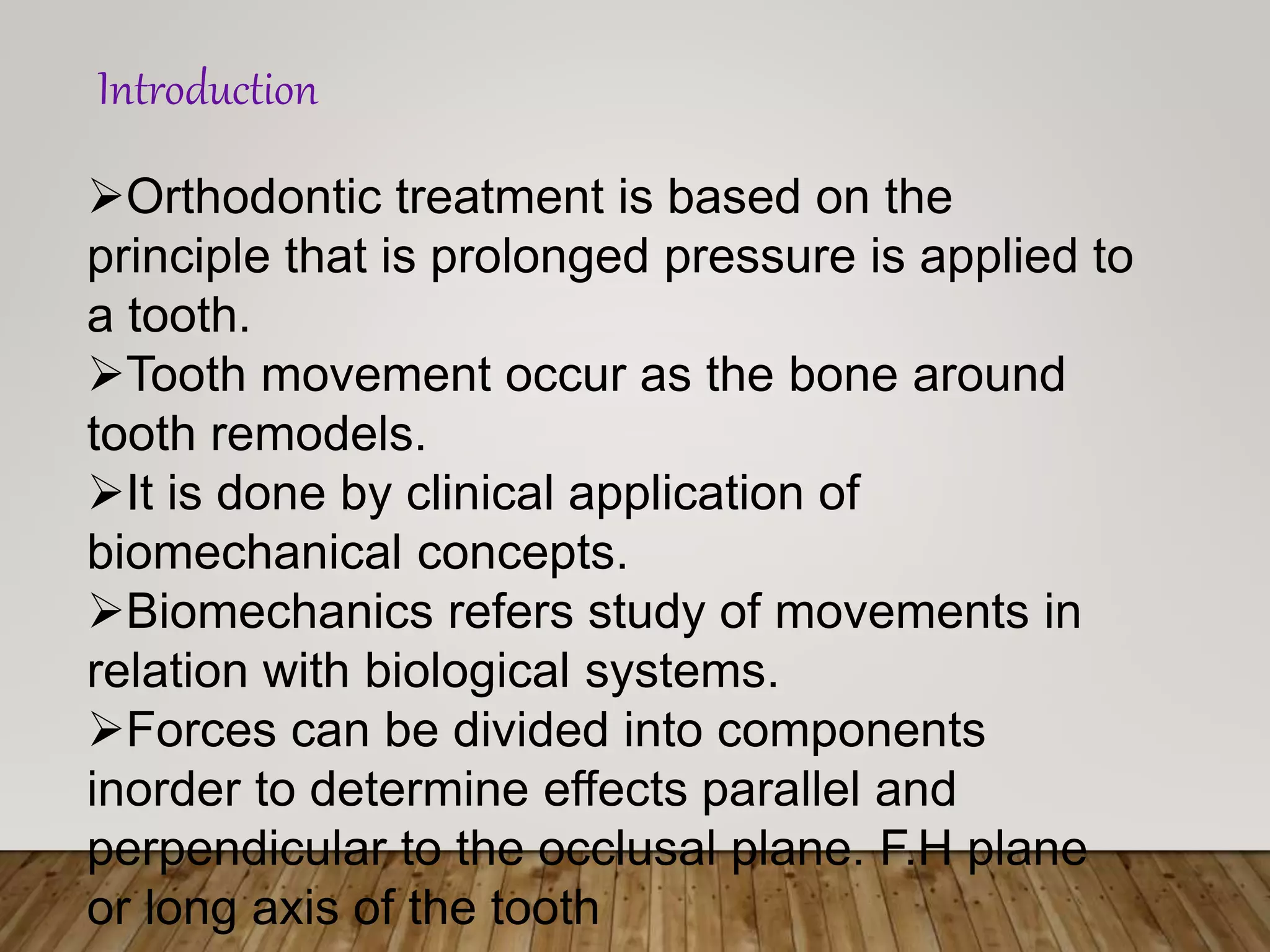 Introduction

➢Orthodontic treatment is based on the principle that is prolonged pressure is applied to a tooth.
➢Tooth movement occur as the bone around tooth remodels.
➢It is done by clinical application of biomechanical concepts.
➢Biomechanics refers study of movements in relation with biological systems.
➢Forces can be divided into components inorder to determine effects parallel and perpendicular to the occlusal plane. F.H plane or long axis of the tooth